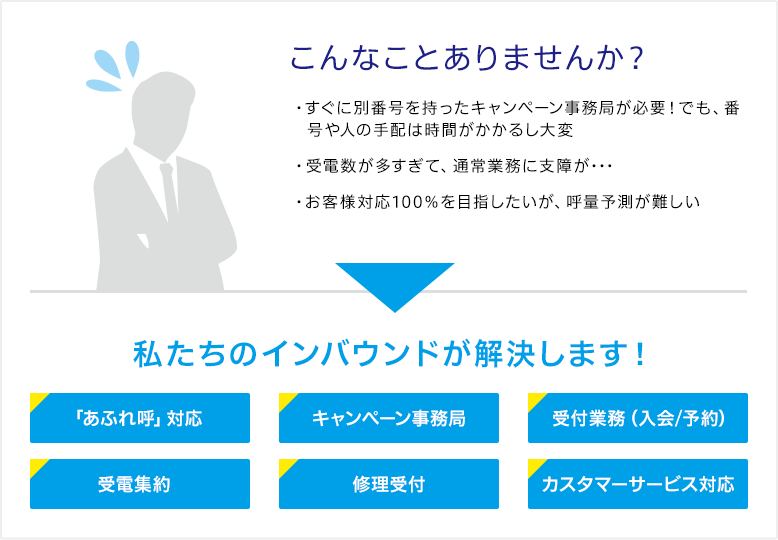 こんなことありませんか？

・すぐに別番号を持ったキャンペーン事務局が必要！でも、番号や人の手配は時間がかかるし大変

・受電数が多すぎて、通常業務に支障が･･･

・お客様対応100％を目指したいが、呼量予測が難しい

私たちのインバウンドが解決します！

「あふれ呼」対応

キャンペーン事務局

受付業務（入会/予約）

受電集約

修理受付

カスタマーサービス対応